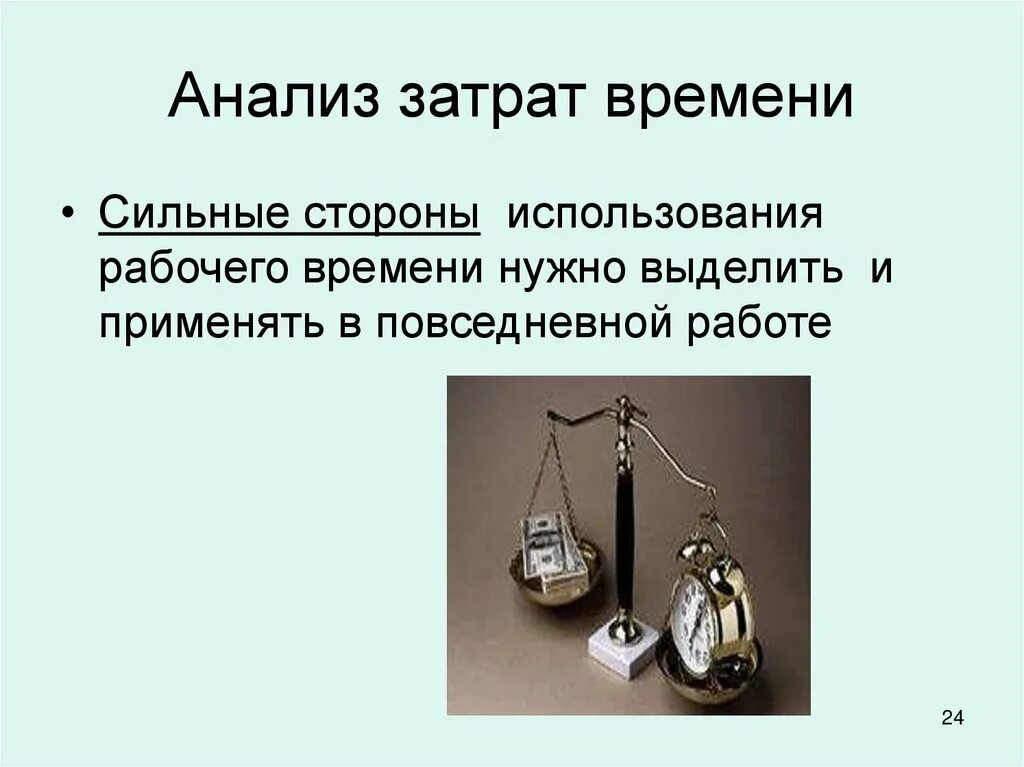 Анализ затрат времени

• Сильные стороны использования рабочего времени нужно выделить и применять в повседневной работе

24